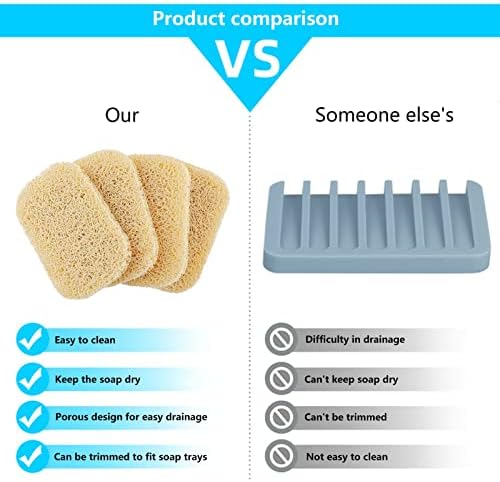 Product comparison

VS

Our

Easy to clean

Keep the soap dry

Porous design for easy drainage

Can be trimmed to fit soap trays

Someone else's

Difficulty in drainage

Can't keep soap dry

Can't be trimmed

Not easy to clean